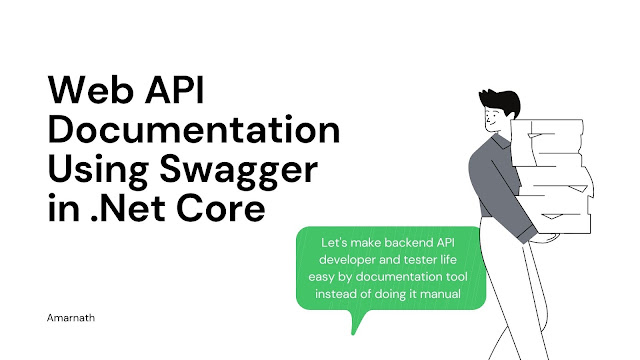 Web API Documentation Using Swagger in .Net Core

Let's make backend API developer and tester life easy by documentation tool instead of doing it manual

Amarnath